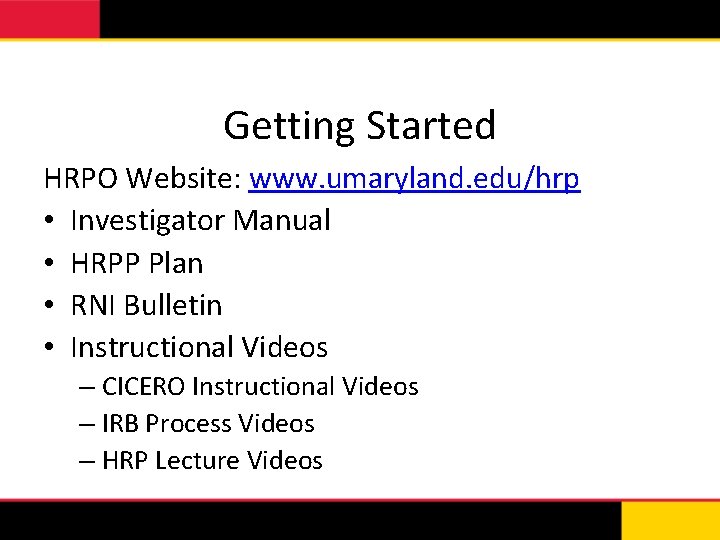 Getting Started

HRPO Website: www.umaryland.edu/hrp

• Investigator Manual
• HRPP Plan
• RNI Bulletin
• Instructional Videos
– CICERO Instructional Videos
– IRB Process Videos
– HRP Lecture Videos